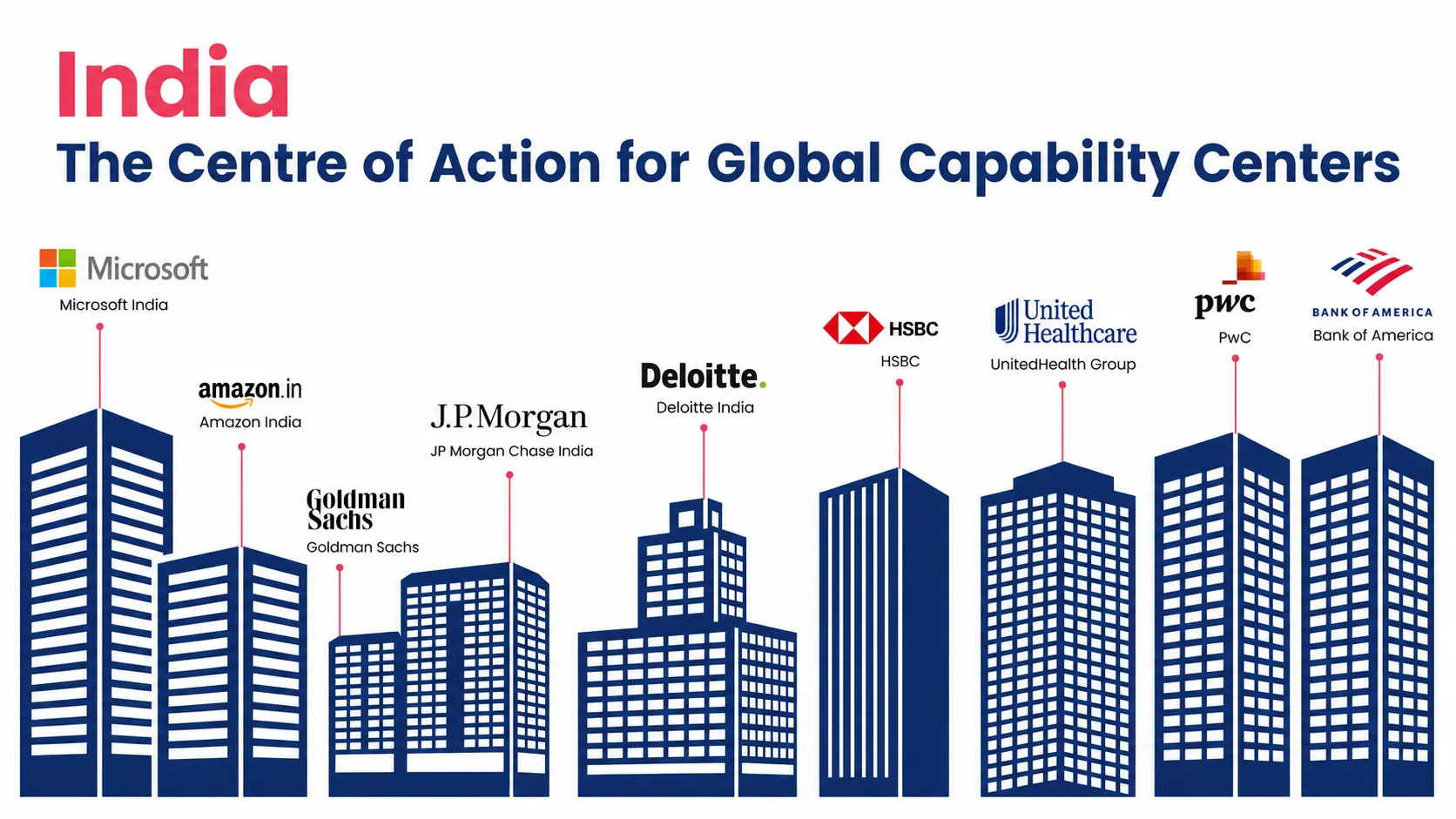 India

The Centre of Action for Global Capability Centers

Microsoft
Microsoft India

amazon.in
Amazon India

Goldman Sachs
Goldman Sachs

J.P.Morgan
JP Morgan Chase India

Deloitte.
Deloitte India

HSBC
HSBC

United Healthcare
UnitedHealth Group

pwc
PwC

BANK OF AMERICA
Bank of America